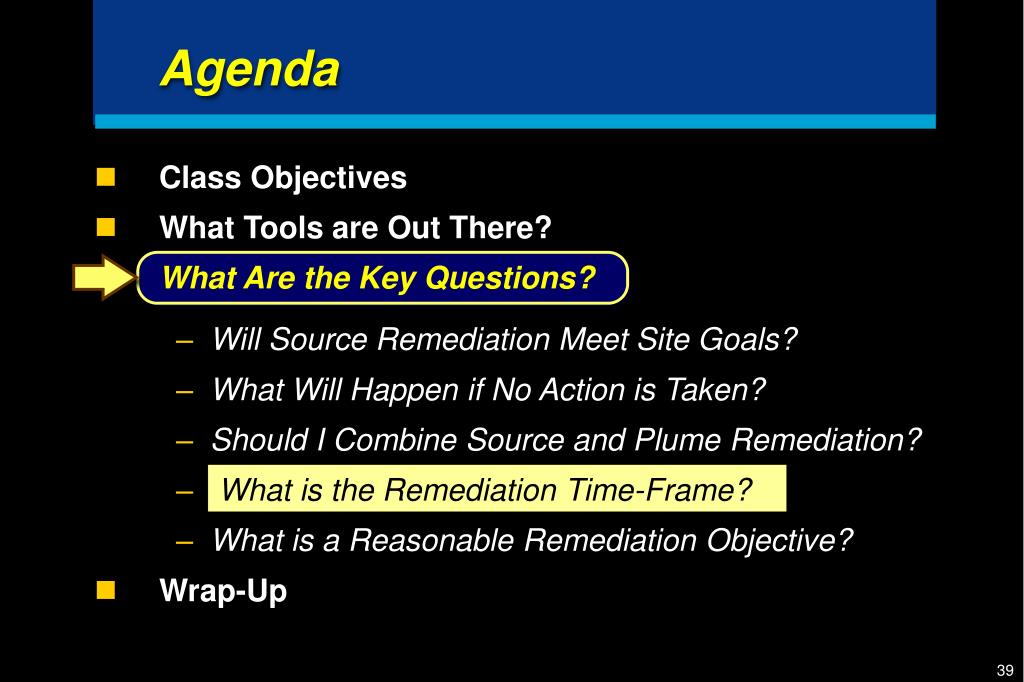 Agenda

Class Objectives
What Tools are Out There?
What Are the Key Questions?
– Will Source Remediation Meet Site Goals?
– What Will Happen if No Action is Taken?
– Should I Combine Source and Plume Remediation?
– What is the Remediation Time-Frame?
– What is a Reasonable Remediation Objective?
Wrap-Up

39